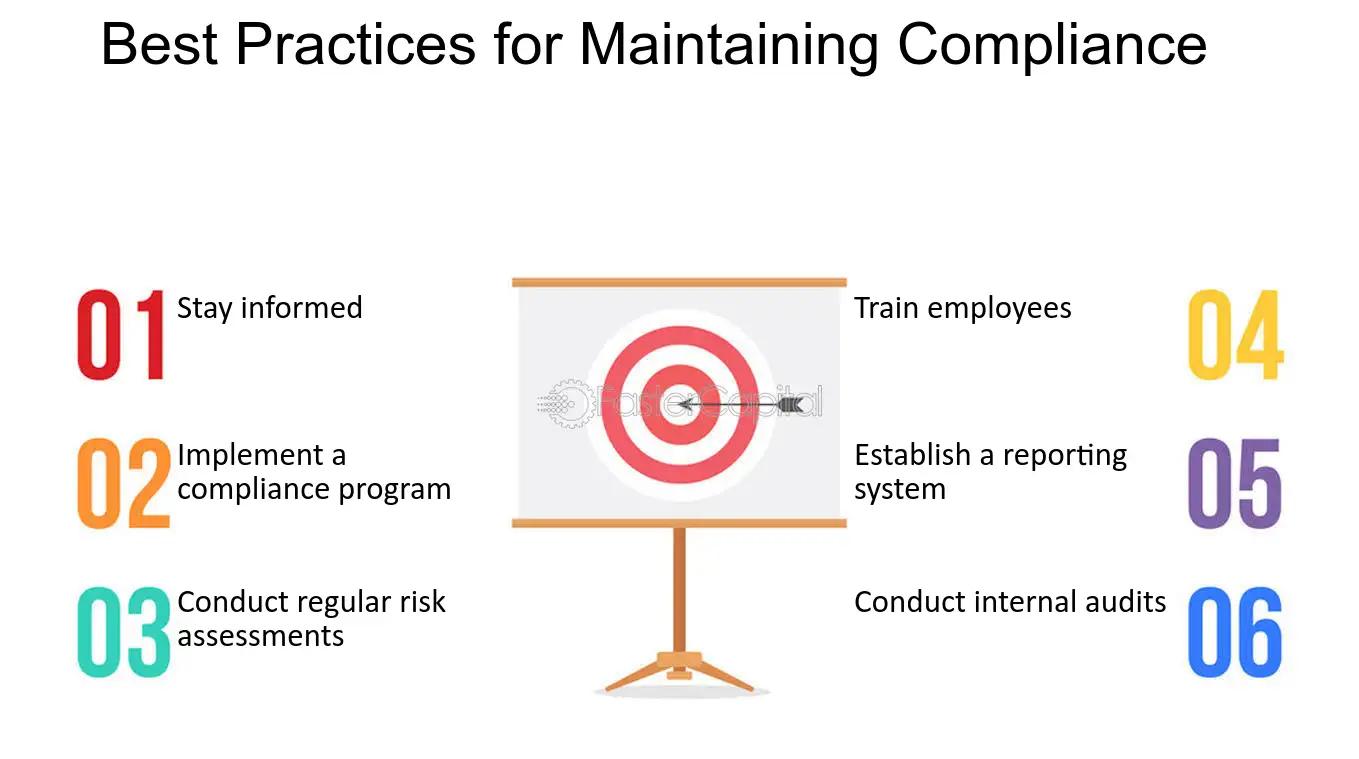 Best Practices for Maintaining Compliance

01 Stay informed

02 Implement a compliance program

03 Conduct regular risk assessments

FasterCapital

Train employees 04

Establish a reporting system 05

Conduct internal audits 06